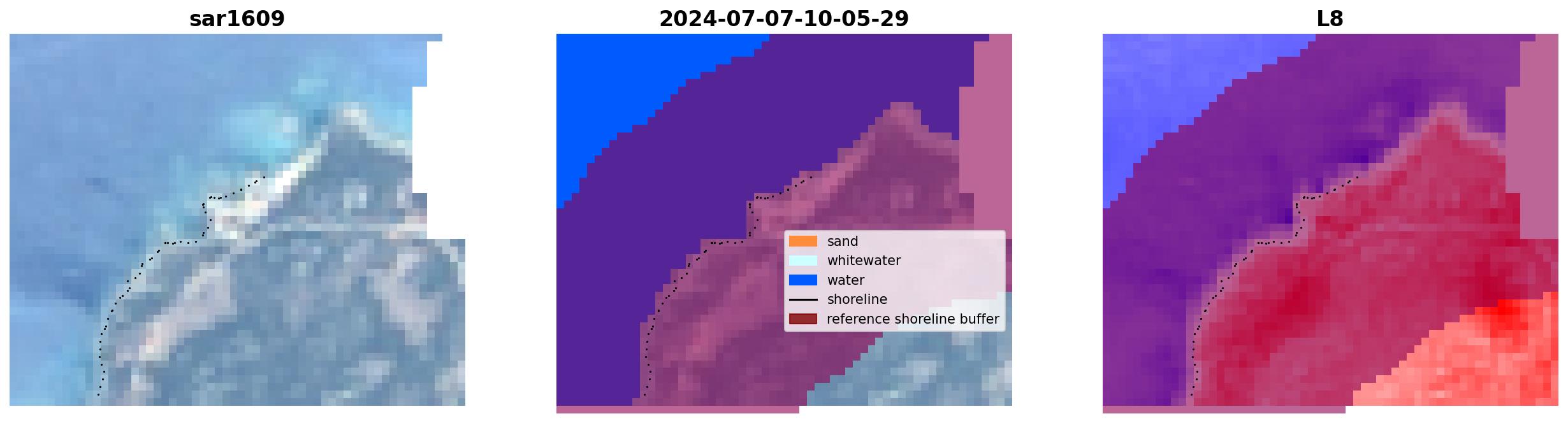 sar1609

2024-07-07-10-05-29

sand
whitewater
water
shoreline
reference shoreline buffer

L8